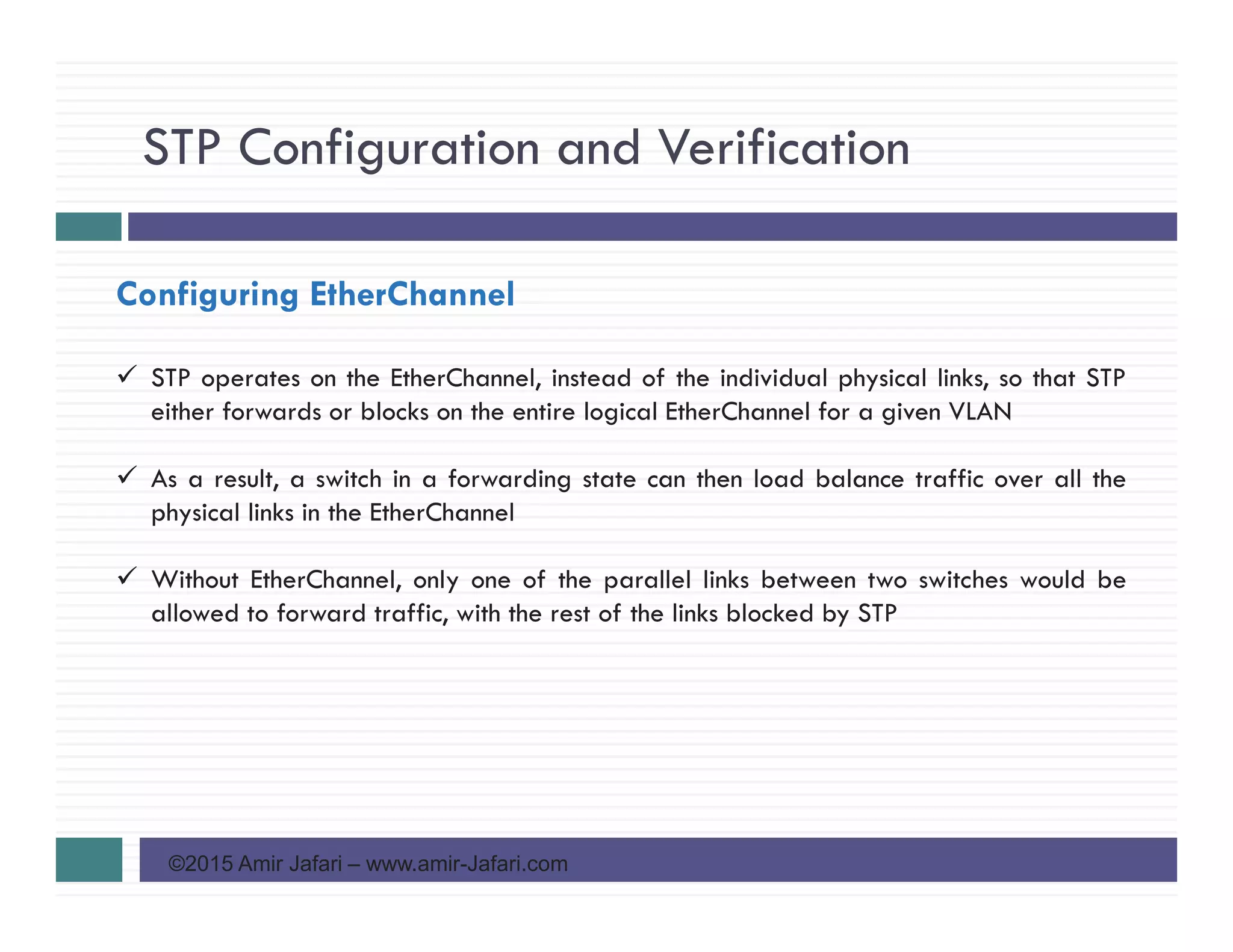 STP Configuration and Verification

Configuring EtherChannel

✓ STP operates on the EtherChannel, instead of the individual physical links, so that STP either forwards or blocks on the entire logical EtherChannel for a given VLAN

✓ As a result, a switch in a forwarding state can then load balance traffic over all the physical links in the EtherChannel

✓ Without EtherChannel, only one of the parallel links between two switches would be allowed to forward traffic, with the rest of the links blocked by STP

©2015 Amir Jafari – www.amir-Jafari.com